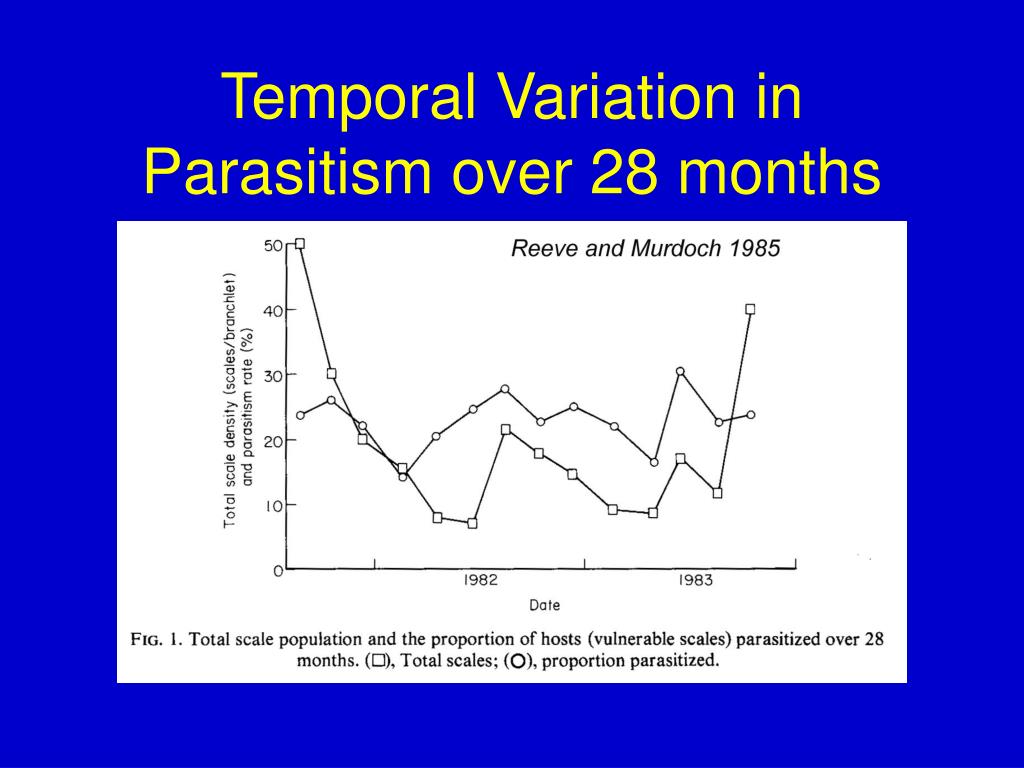 Temporal Variation in Parasitism over 28 months

Reeve and Murdoch 1985

Total scale density (scales/branchlet) and parasitism rate (%)

50
40
30
20
10
0

1982
1983

Date

FIG. 1. Total scale population and the proportion of hosts (vulnerable scales) parasitized over 28 months. (□), Total scales; (○), proportion parasitized.